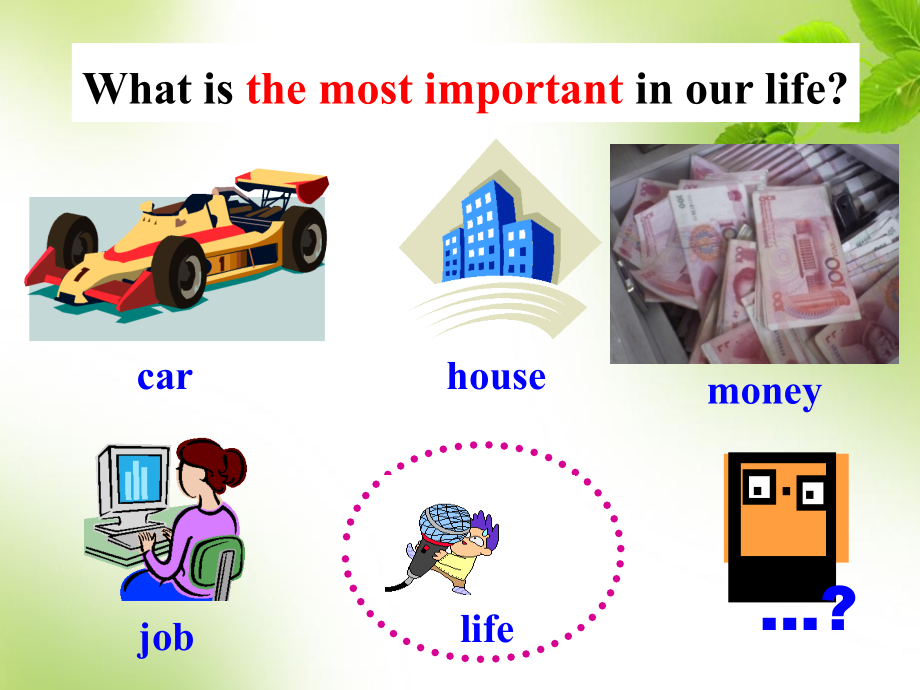 What is the most important in our life?

car

house

money

job

life

…?